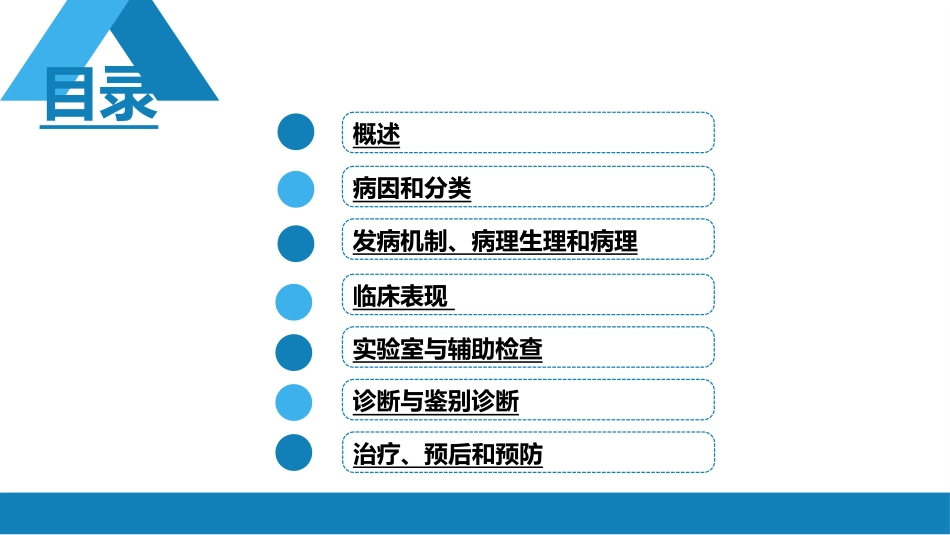 目录

概述

病因和分类

发病机制、病理生理和病理

临床表现

实验室与辅助检查

诊断与鉴别诊断

治疗、预后和预防